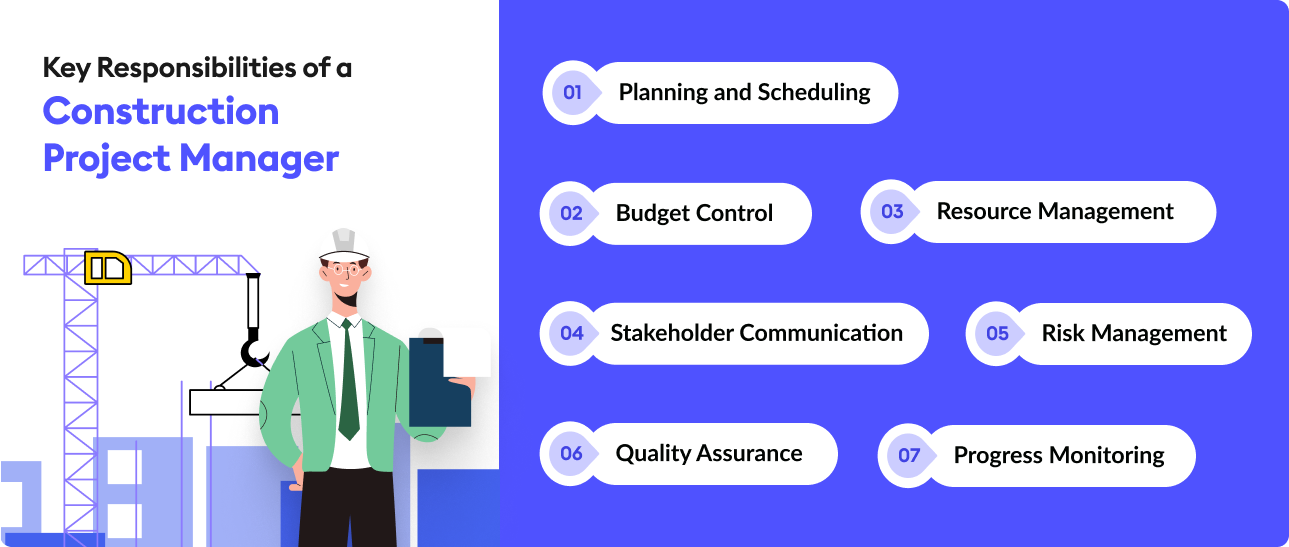 Key Responsibilities of a Construction Project Manager

01 Planning and Scheduling

02 Budget Control

03 Resource Management

04 Stakeholder Communication

05 Risk Management

06 Quality Assurance

07 Progress Monitoring